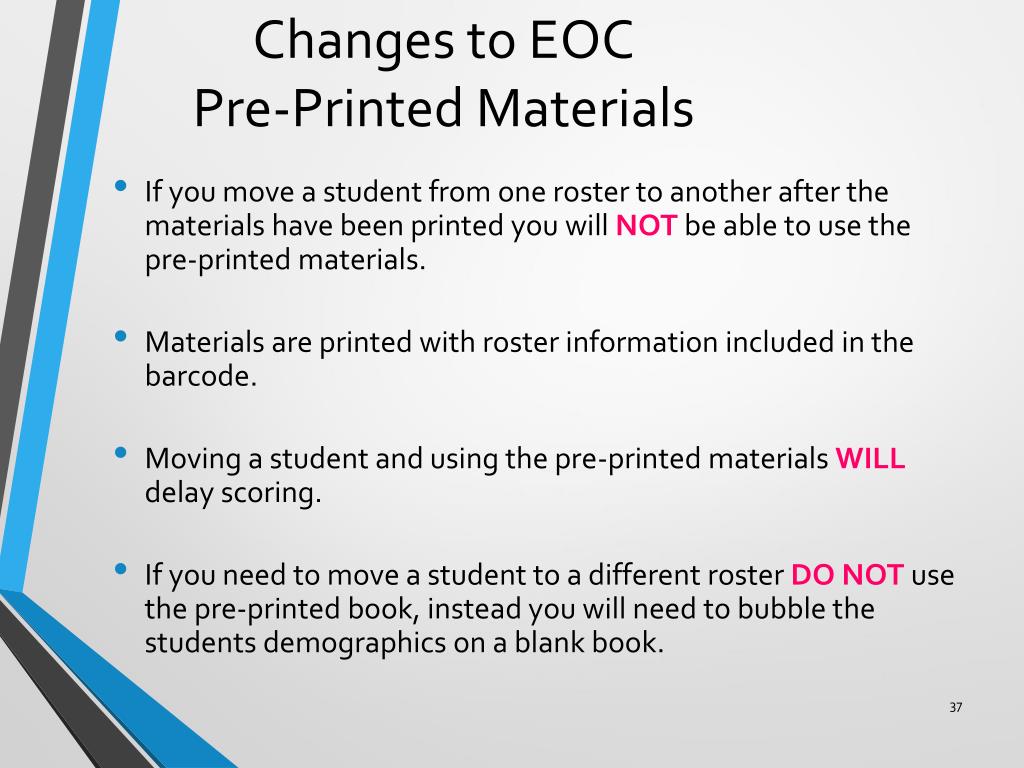 Changes to EOC
Pre-Printed Materials

• If you move a student from one roster to another after the materials have been printed you will NOT be able to use the pre-printed materials.

• Materials are printed with roster information included in the barcode.

• Moving a student and using the pre-printed materials WILL delay scoring.

• If you need to move a student to a different roster DO NOT use the pre-printed book, instead you will need to bubble the students demographics on a blank book.

37